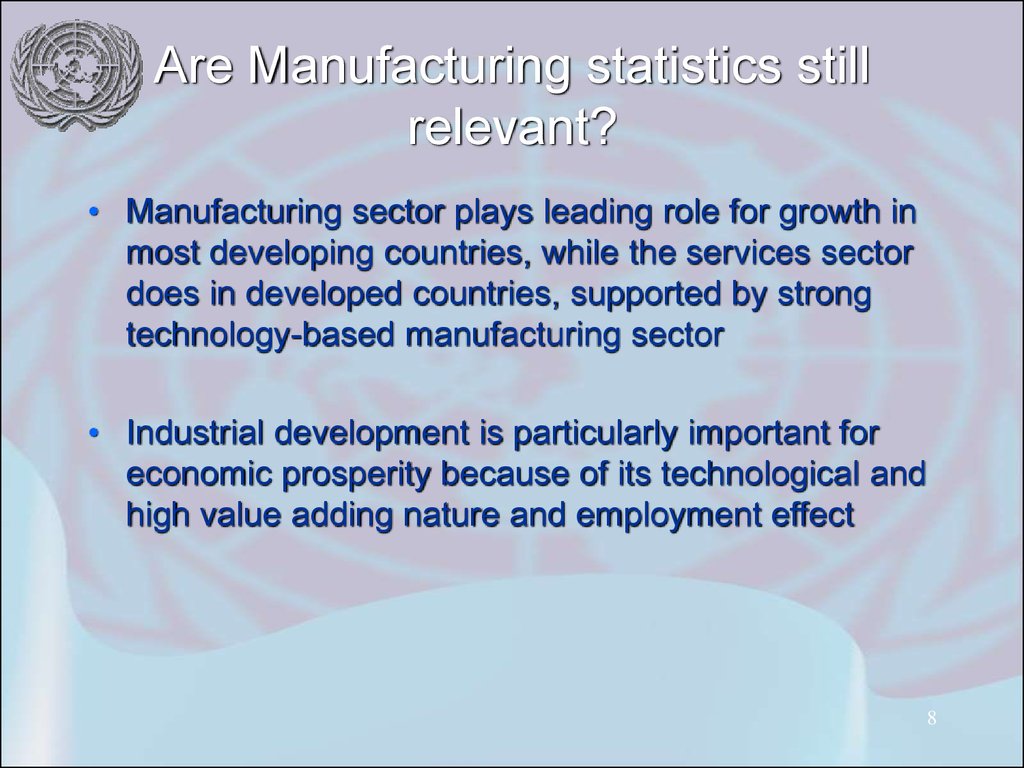 Are Manufacturing statistics still relevant?

• Manufacturing sector plays leading role for growth in most developing countries, while the services sector does in developed countries, supported by strong technology-based manufacturing sector

• Industrial development is particularly important for economic prosperity because of its technological and high value adding nature and employment effect

8